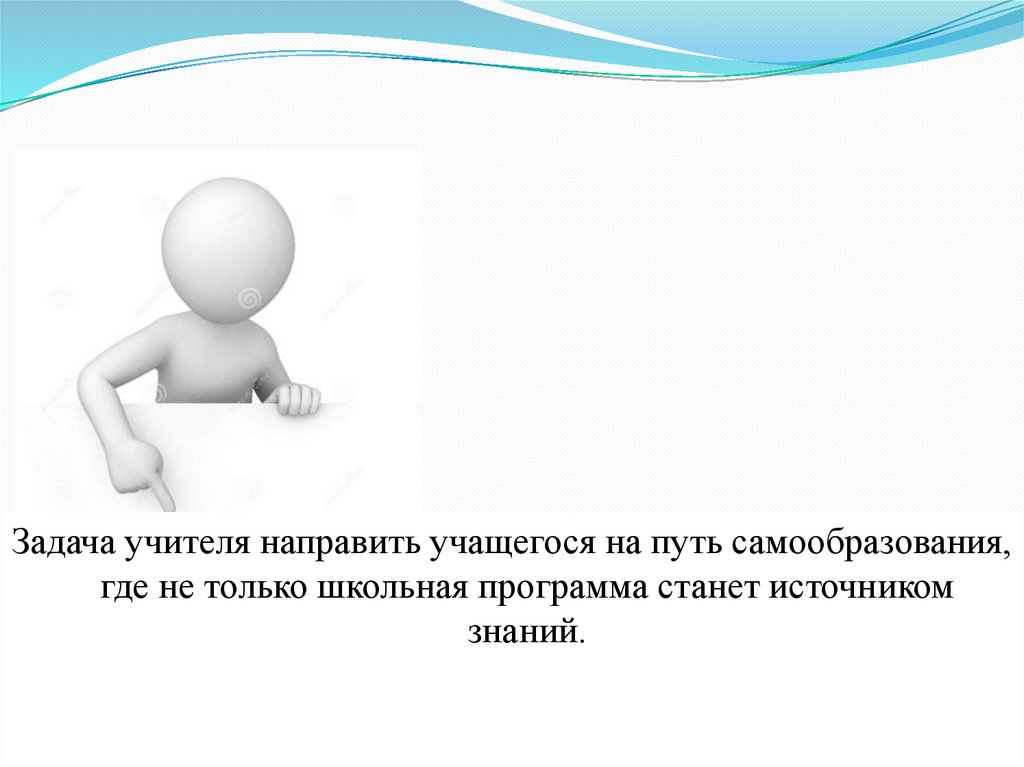 Задача учителя направить учащегося на путь самообразования, где не только школьная программа станет источником знаний.